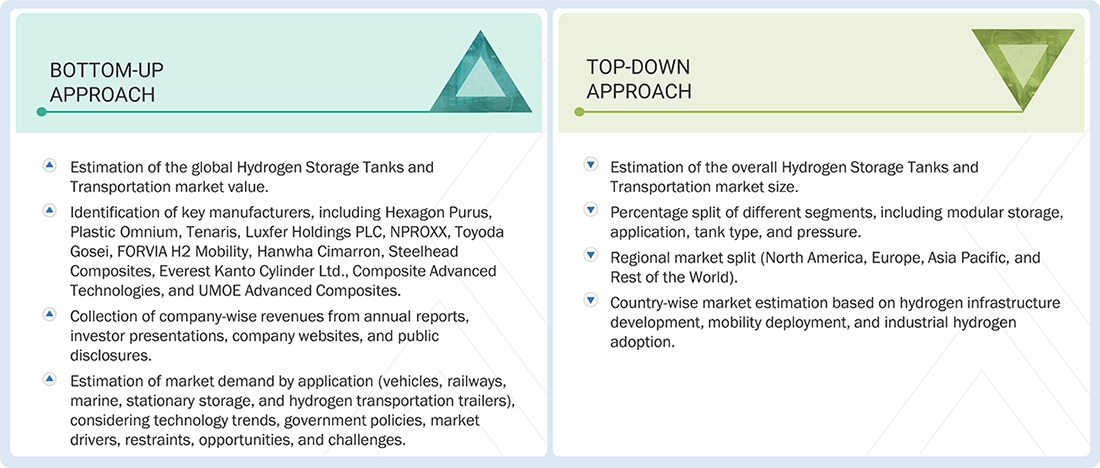 BOTTOM-UP APPROACH

Estimation of the global Hydrogen Storage Tanks and Transportation market value.

Identification of key manufacturers, including Hexagon Purus, Plastic Omnium, Tenaris, Luxfer Holdings PLC, NPROXX, Toyoda Gosei, FORVIA H2 Mobility, Hanwha Cimarron, Steelhead Composites, Everest Kanto Cylinder Ltd., Composite Advanced Technologies, and UMOE Advanced Composites.

Collection of company-wise revenues from annual reports, investor presentations, company websites, and public disclosures.

Estimation of market demand by application (vehicles, railways, marine, stationary storage, and hydrogen transportation trailers), considering technology trends, government policies, market drivers, restraints, opportunities, and challenges.

TOP-DOWN APPROACH

Estimation of the overall Hydrogen Storage Tanks and Transportation market size.

Percentage split of different segments, including modular storage, application, tank type, and pressure.

Regional market split (North America, Europe, Asia Pacific, and Rest of the World).

Country-wise market estimation based on hydrogen infrastructure development, mobility deployment, and industrial hydrogen adoption.